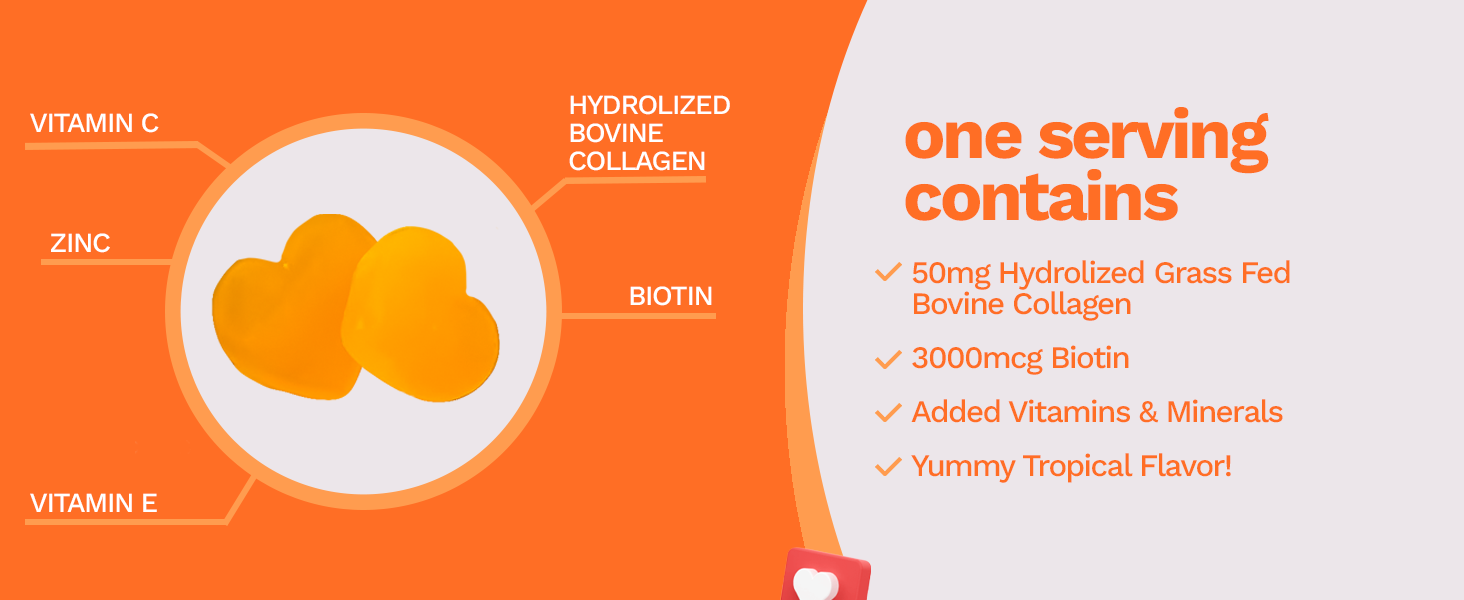 VITAMIN C

ZINC

VITAMIN E

HYDROLIZED BOVINE COLLAGEN

BIOTIN

one serving contains

50mg Hydrolized Grass Fed Bovine Collagen

3000mcg Biotin

Added Vitamins & Minerals

Yummy Tropical Flavor!